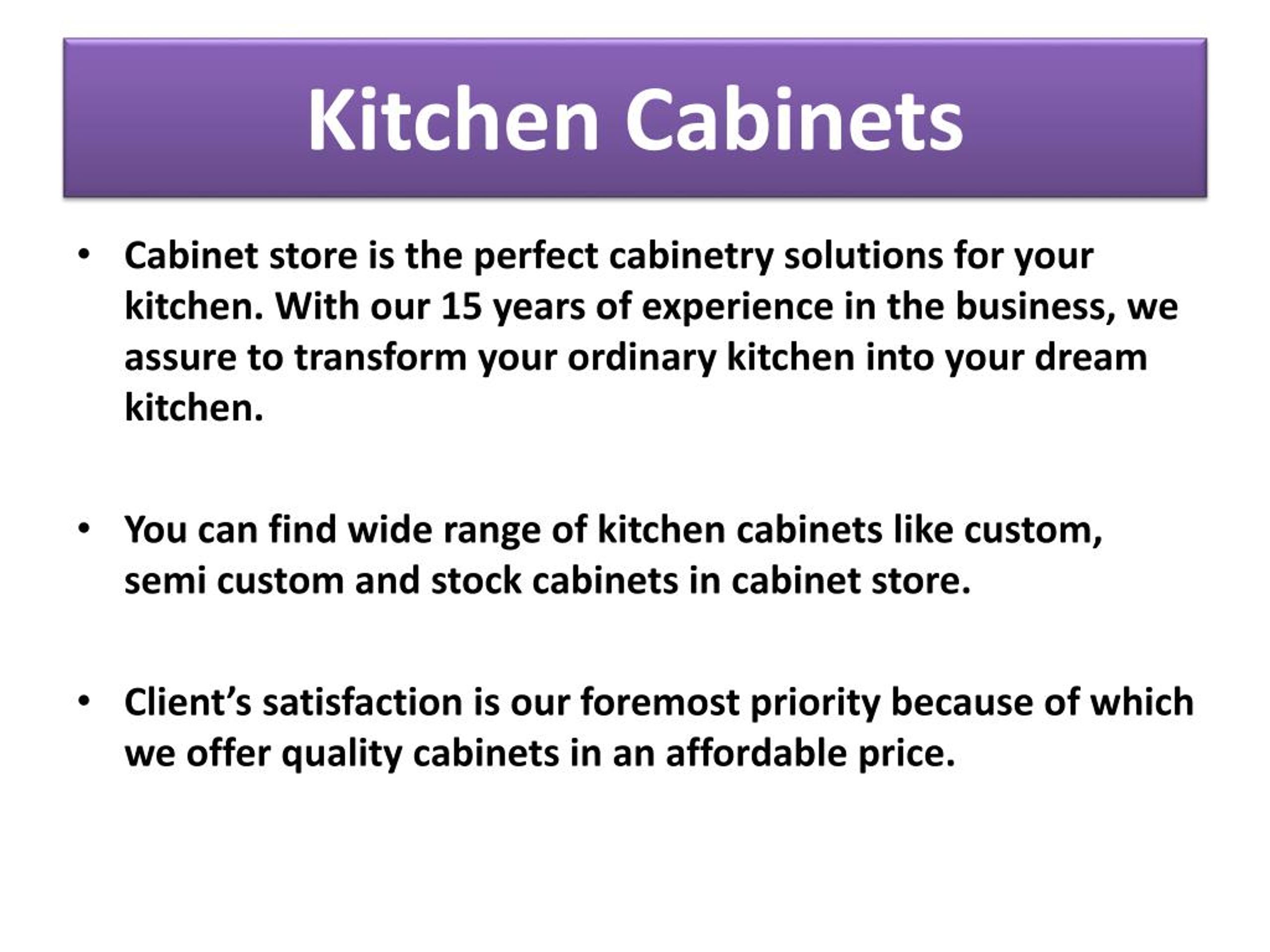 Kitchen Cabinets

• Cabinet store is the perfect cabinetry solutions for your kitchen. With our 15 years of experience in the business, we assure to transform your ordinary kitchen into your dream kitchen.

• You can find wide range of kitchen cabinets like custom, semi custom and stock cabinets in cabinet store.

• Client’s satisfaction is our foremost priority because of which we offer quality cabinets in an affordable price.